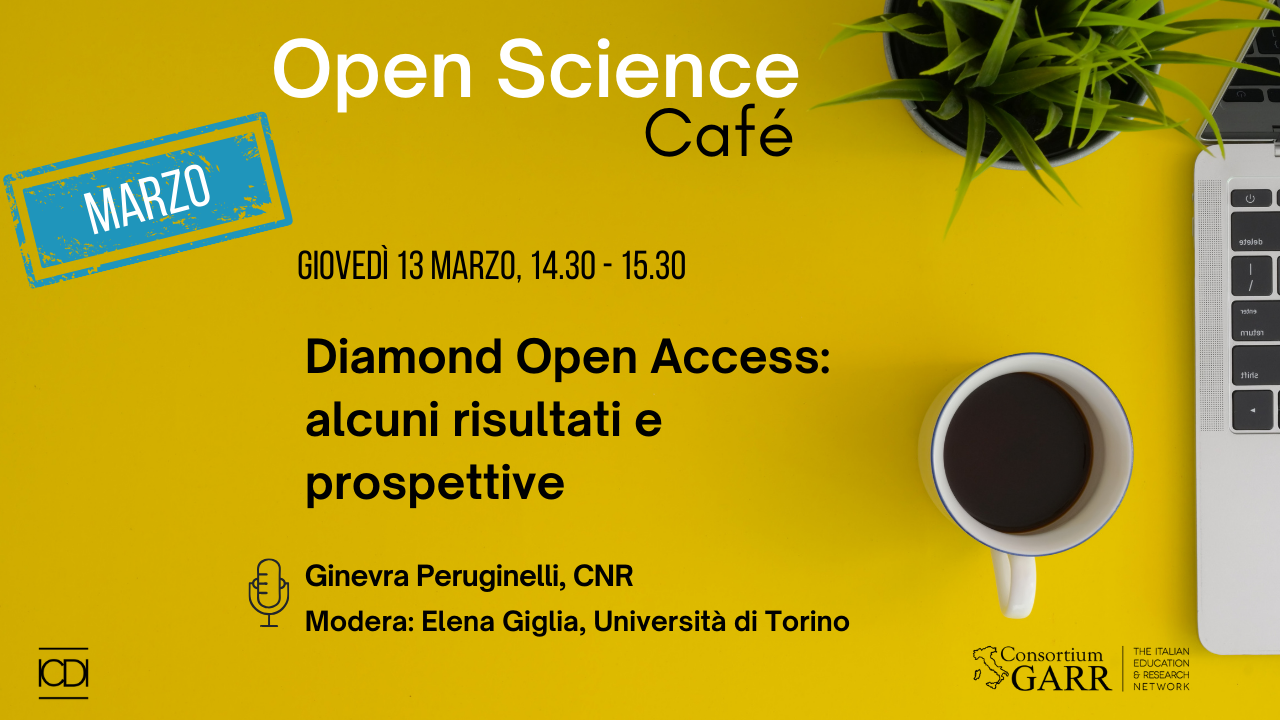 Open Science
Café

MARZO

GIOVEDÌ 13 MARZO, 14.30 - 15.30

Diamond Open Access: alcuni risultati e prospettive

Ginevra Peruginelli, CNR

Modera: Elena Giglia, Università di Torino

ICDI

Consortium GARR

THE ITALIAN EDUCATION & RESEARCH NETWORK

delete

enter
return

shift